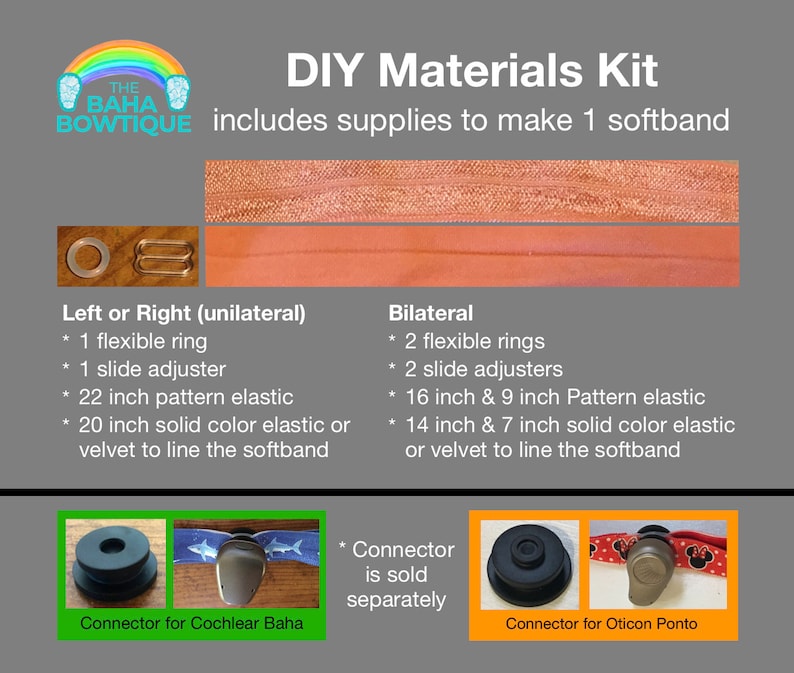 THE BAHA BOWTIQUE

DIY Materials Kit
includes supplies to make 1 softband

Left or Right (unilateral)
* 1 flexible ring
* 1 slide adjuster
* 22 inch pattern elastic
* 20 inch solid color elastic or velvet to line the softband

Bilateral
* 2 flexible rings
* 2 slide adjusters
* 16 inch & 9 inch Pattern elastic
* 14 inch & 7 inch solid color elastic or velvet to line the softband

Connector for Cochlear Baha

* Connector is sold separately

Connector for Oticon Ponto